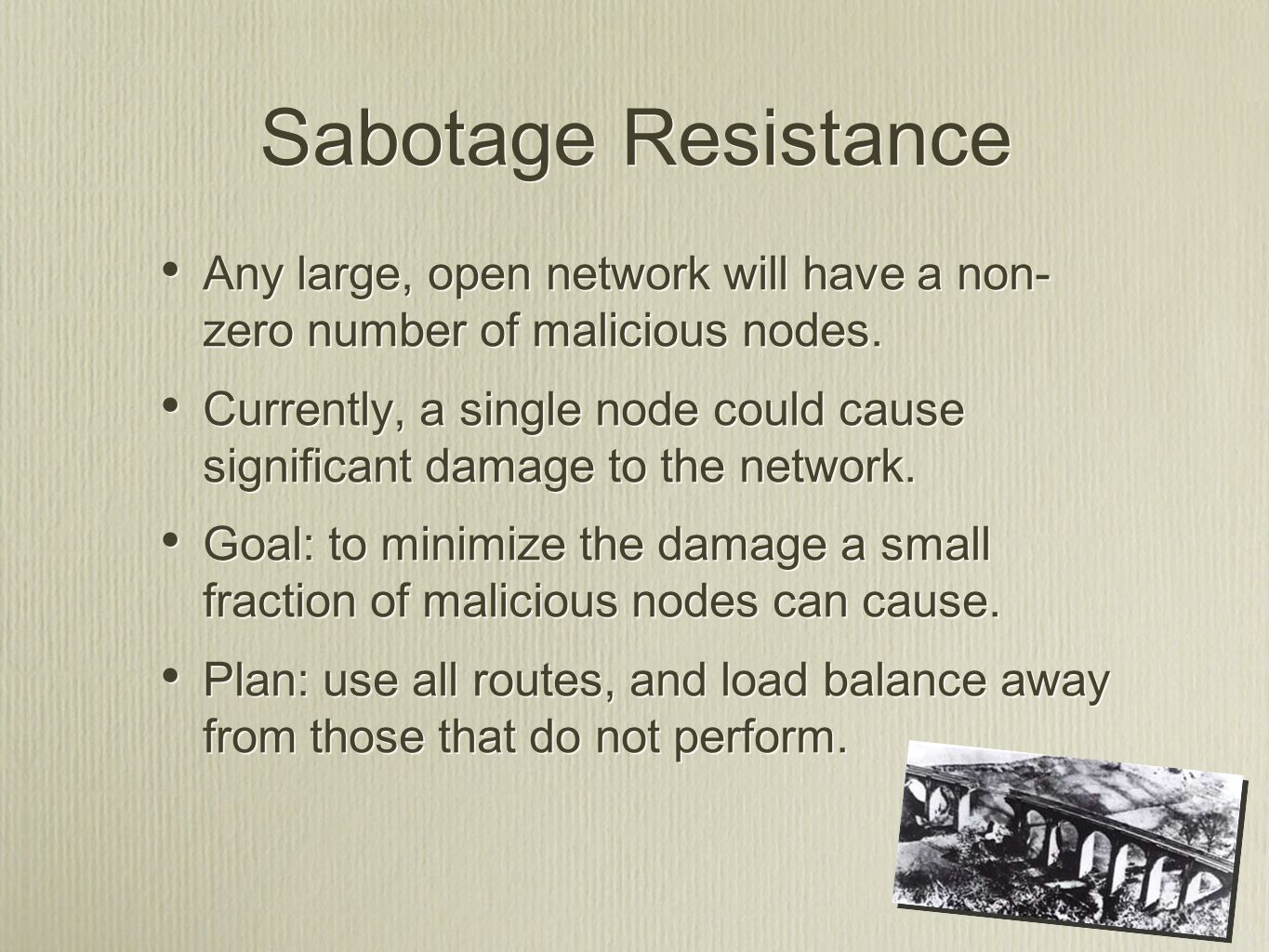 Sabotage Resistance

• Any large, open network will have a non-zero number of malicious nodes.

• Currently, a single node could cause significant damage to the network.

• Goal: to minimize the damage a small fraction of malicious nodes can cause.

• Plan: use all routes, and load balance away from those that do not perform.